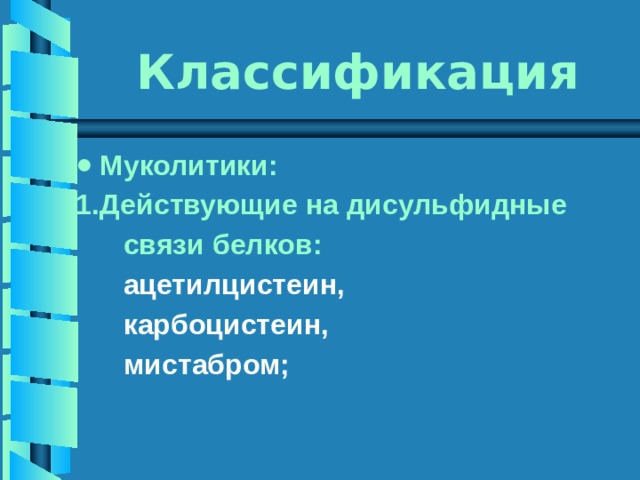 Классификация

• Муколитики:

1.Действующие на дисульфидные связи белков:

ацетилцистеин,

карбоцистеин,

мистабром;